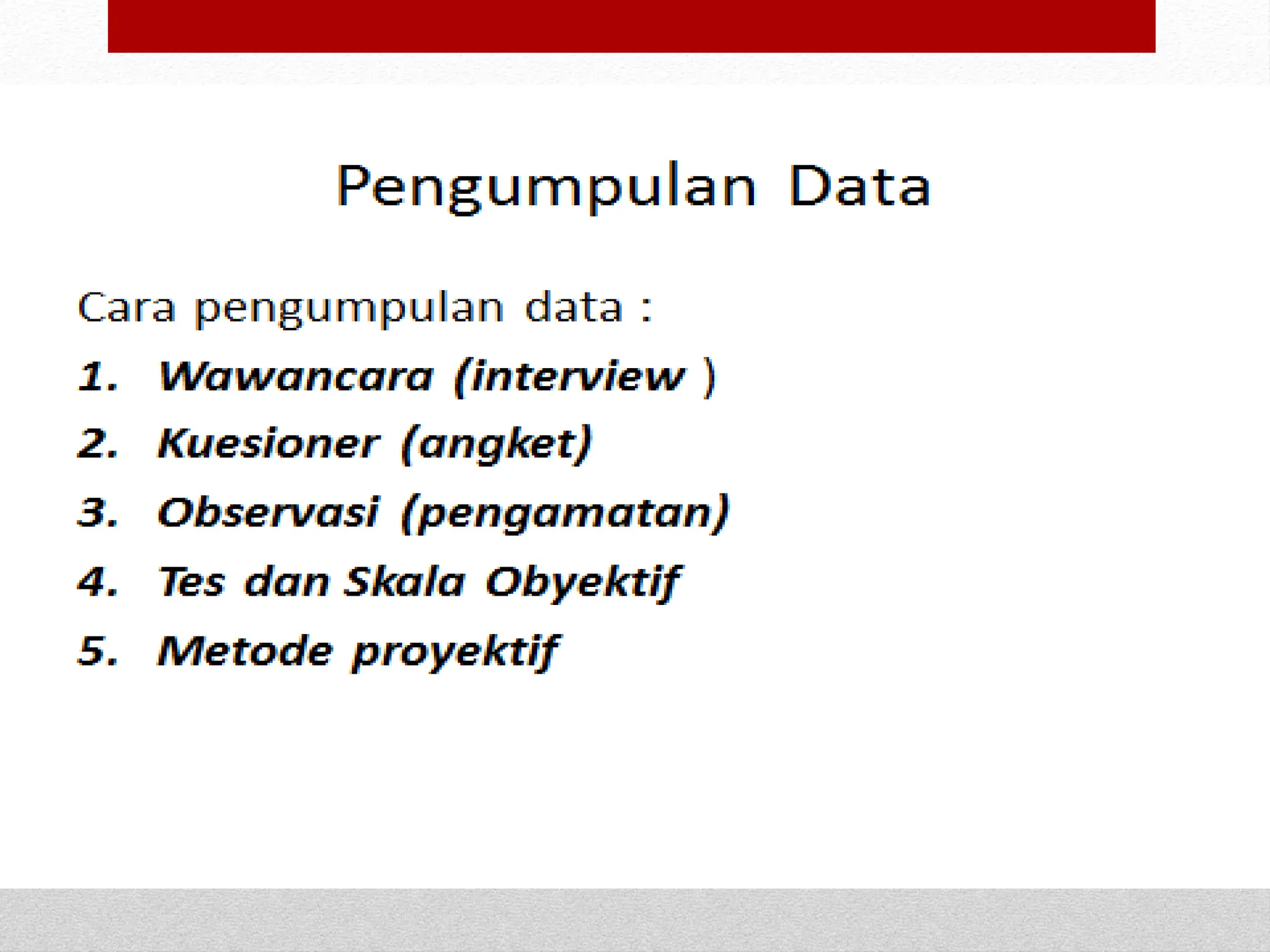 Pengumpulan Data

Cara pengumpulan data :

1. Wawancara (interview )
2. Kuesioner (angket)
3. Observasi (pengamatan)
4. Tes dan Skala Obyektif
5. Metode proyektif